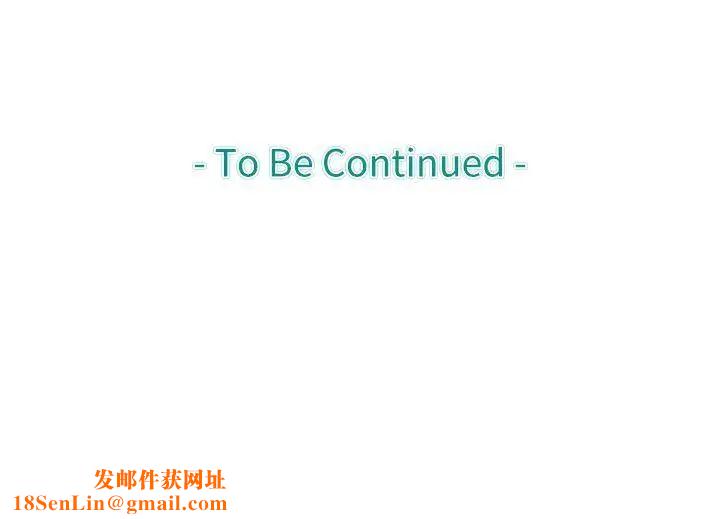 - To Be Continued -

发邮件获网址
18SenLin@gmail.com